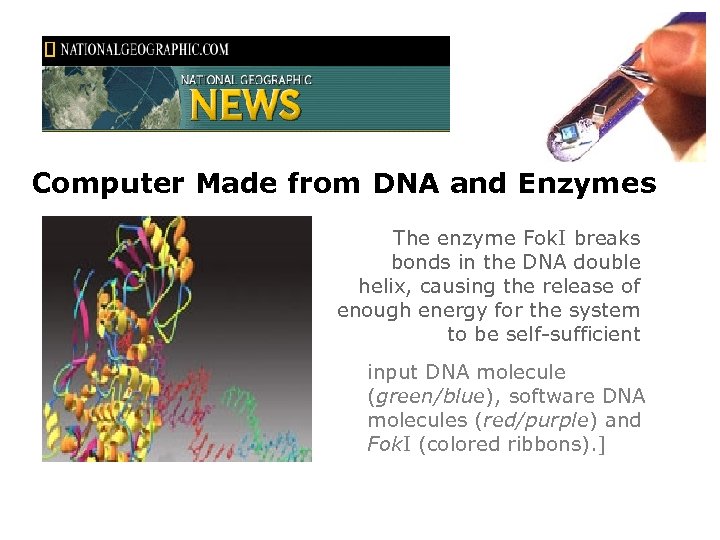 NATIONALGEOGRAPHIC.COM

NATIONAL GEOGRAPHIC NEWS

Computer Made from DNA and Enzymes

The enzyme FokI breaks bonds in the DNA double helix, causing the release of enough energy for the system to be self-sufficient

input DNA molecule (green/blue), software DNA molecules (red/purple) and FokI (colored ribbons).]